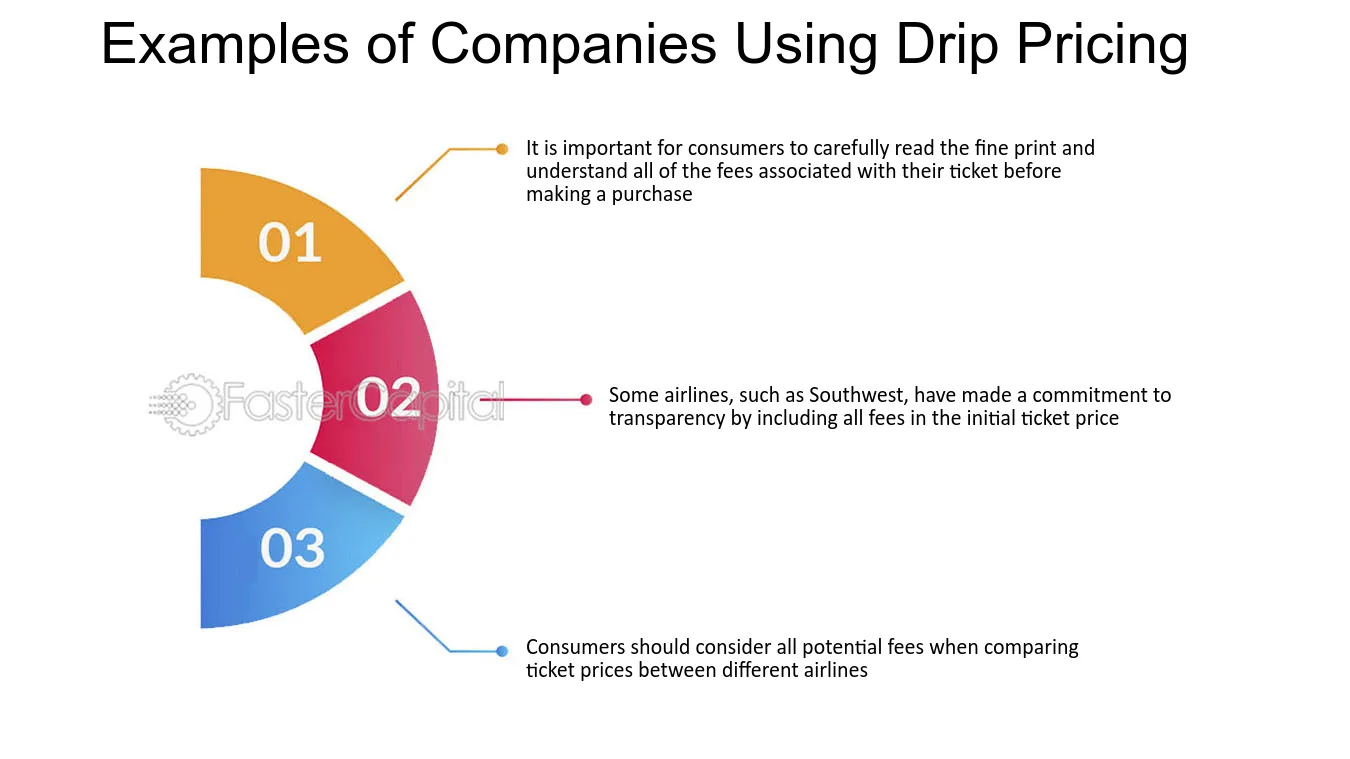 Examples of Companies Using Drip Pricing

01

It is important for consumers to carefully read the fine print and understand all of the fees associated with their ticket before making a purchase

02

Some airlines, such as Southwest, have made a commitment to transparency by including all fees in the initial ticket price

03

Consumers should consider all potential fees when comparing ticket prices between different airlines

FasterCapital